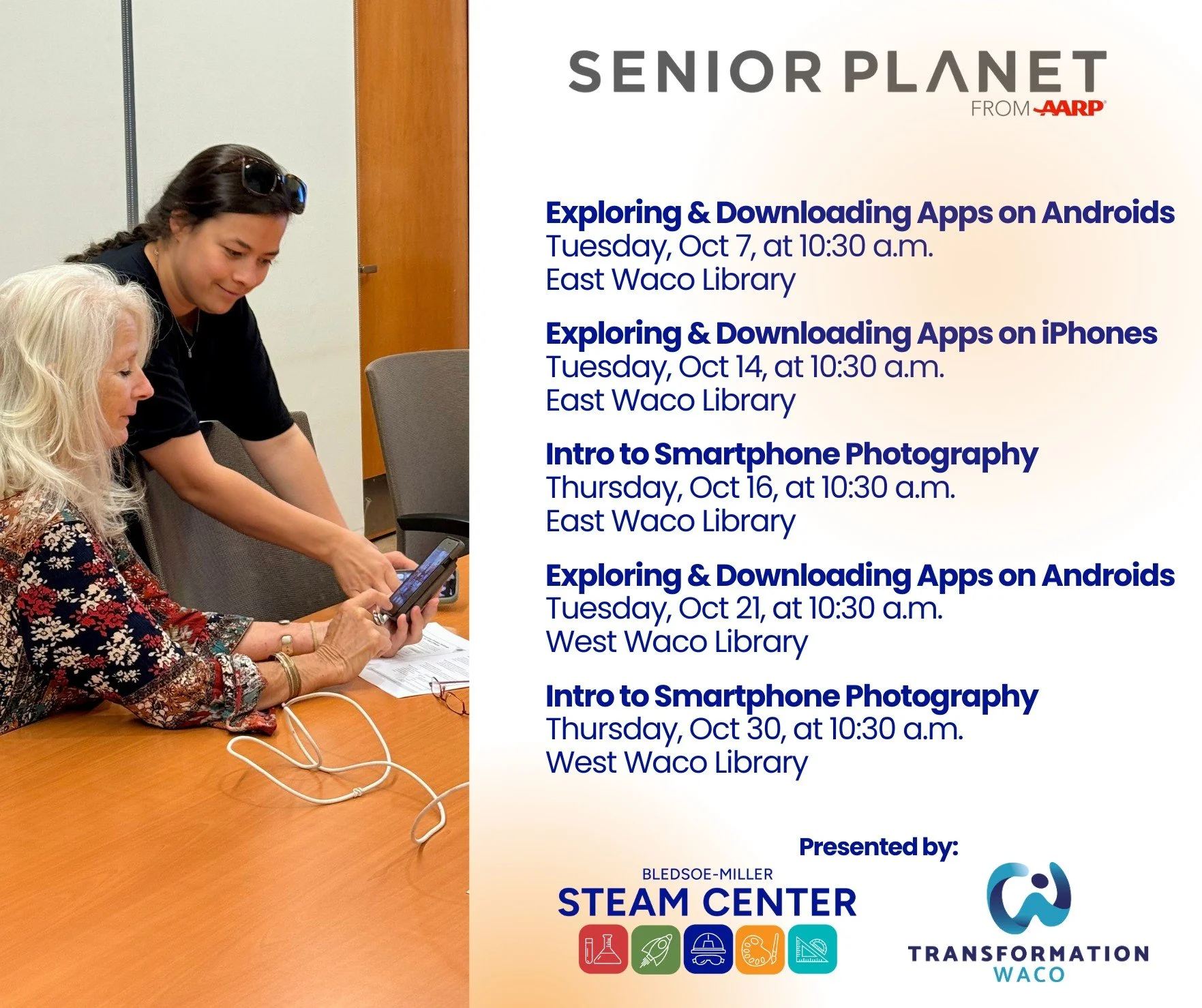 SENIOR PLANET
FROM AARP

Exploring & Downloading Apps on Androids
Tuesday, Oct 7, at 10:30 a.m.
East Waco Library

Exploring & Downloading Apps on iPhones
Tuesday, Oct 14, at 10:30 a.m.
East Waco Library

Intro to Smartphone Photography
Thursday, Oct 16, at 10:30 a.m.
East Waco Library

Exploring & Downloading Apps on Androids
Tuesday, Oct 21, at 10:30 a.m.
West Waco Library

Intro to Smartphone Photography
Thursday, Oct 30, at 10:30 a.m.
West Waco Library

Presented by:

BLEDSOE-MILLER
STEAM CENTER

TRANSFORMATION
WACO